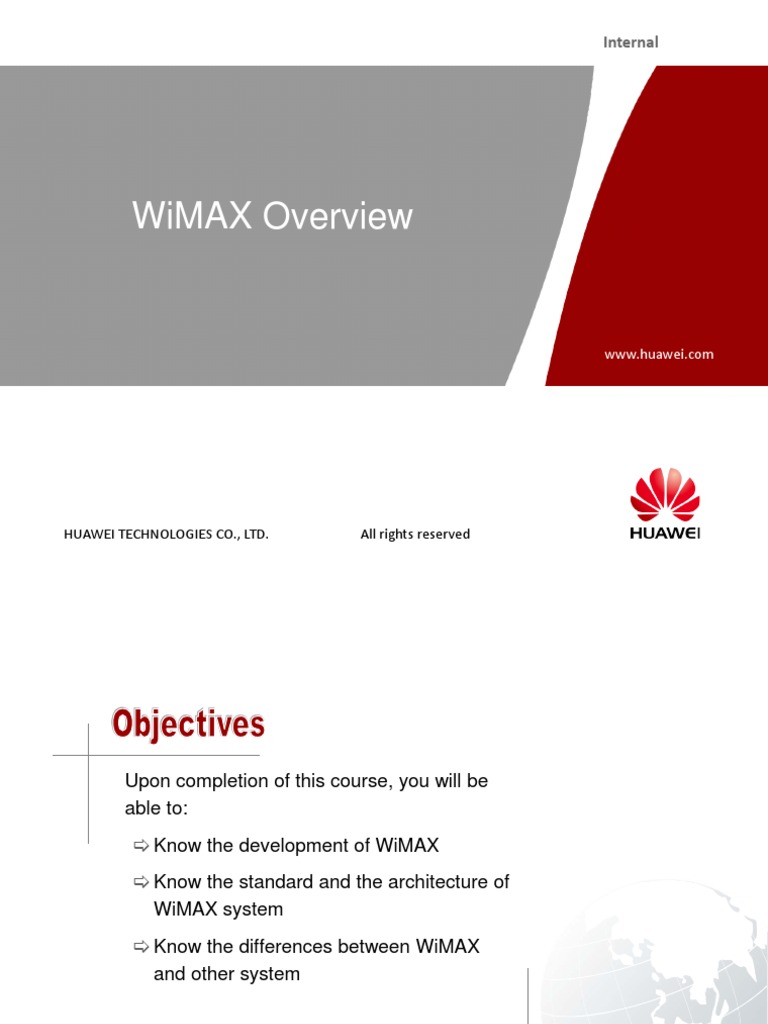 Internal

WiMAX Overview

www.huawei.com

HUAWEI TECHNOLOGIES CO., LTD.

All rights reserved

HUAWEI

Objectives

Upon completion of this course, you will be able to:

⇨ Know the development of WiMAX

⇨ Know the standard and the architecture of WiMAX system

⇨ Know the differences between WiMAX and other system